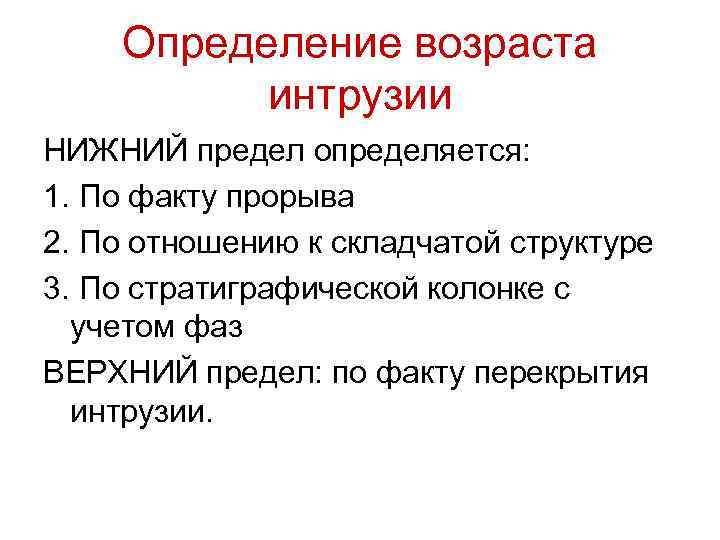 Определение возраста интрузии

НИЖНИЙ предел определяется:

1. По факту прорыва

2. По отношению к складчатой структуре

3. По стратиграфической колонке с учетом фаз

ВЕРХНИЙ предел: по факту перекрытия интрузии.